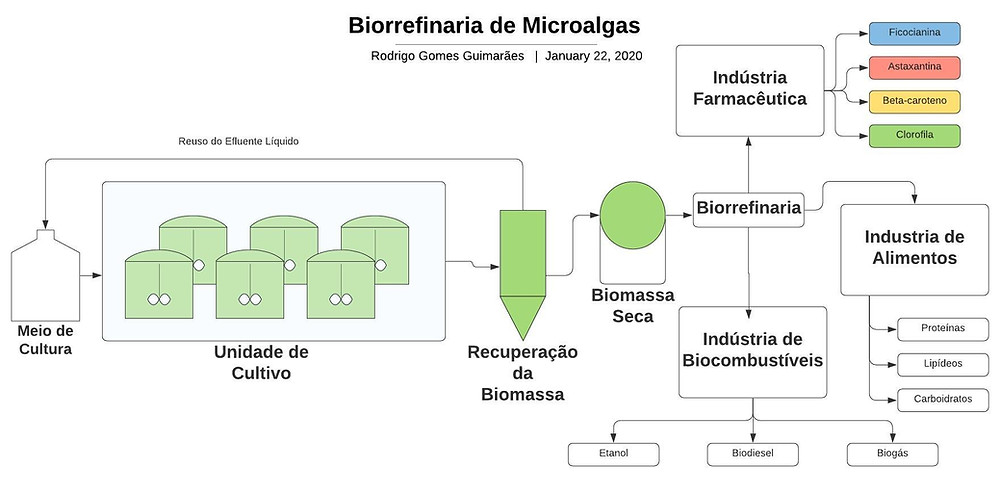 Biorrefinaria de Microalgas

Rodrigo Gomes Guimarães | January 22, 2020

Reuso do Efluente Líquido

Meio de Cultura

Unidade de Cultivo

Recuperação da Biomassa

Biomassa Seca

Biorrefinaria

Indústria Farmacêutica

Ficocianina

Astaxantina

Beta-caroteno

Clorofila

Industria de Alimentos

Proteínas

Lipídeos

Carboidratos

Indústria de Biocombustíveis

Etanol

Biodiesel

Biogás